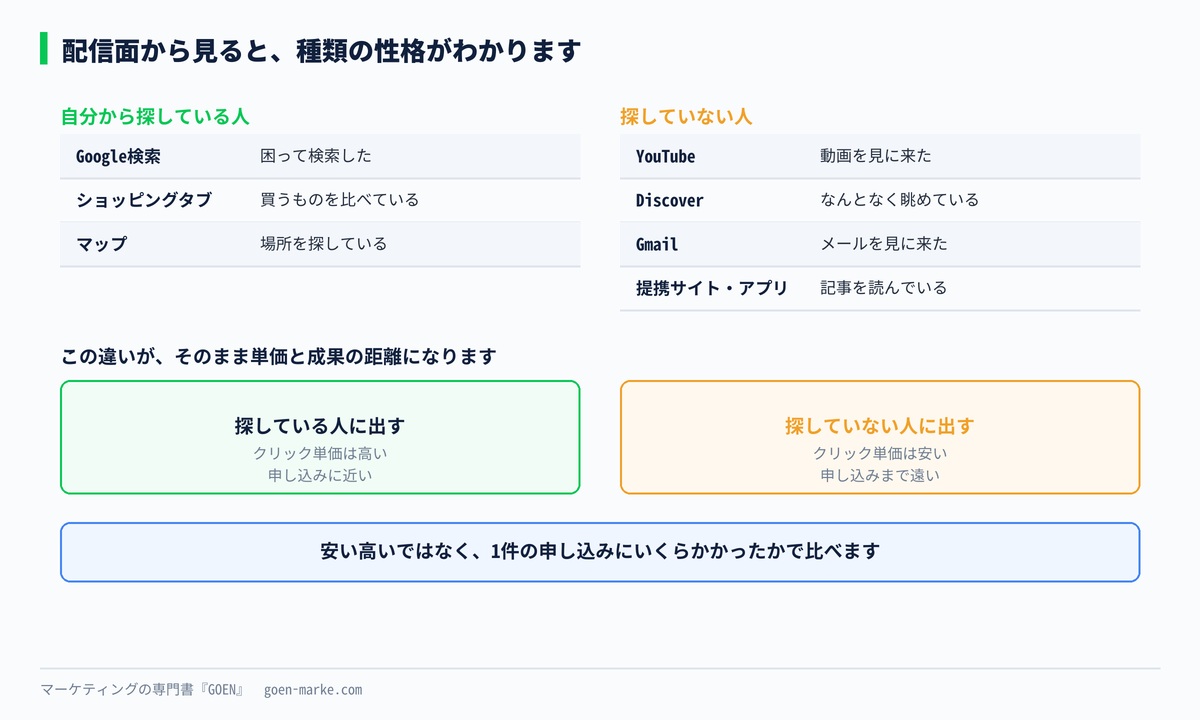 配信面から見ると、種類の性格がわかります

自分から探している人

| Google検索 | 困って検索した |
|---|---|
| ショッピングタブ | 買うものを比べている |
| マップ | 場所を探している |

探していない人

| YouTube | 動画を見に来た |
|---|---|
| Discover | なんとなく眺めている |
| Gmail | メールを見に来た |
| 提携サイト・アプリ | 記事を読んでいる |

この違いが、そのまま単価と成果の距離になります

探している人に出す
クリック単価は高い
申し込みに近い

探していない人に出す
クリック単価は安い
申し込みまで遠い

安い高いではなく、1件の申し込みにいくらかかったかで比べます

マーケティングの専門書『GOEN』 goen-marke.com